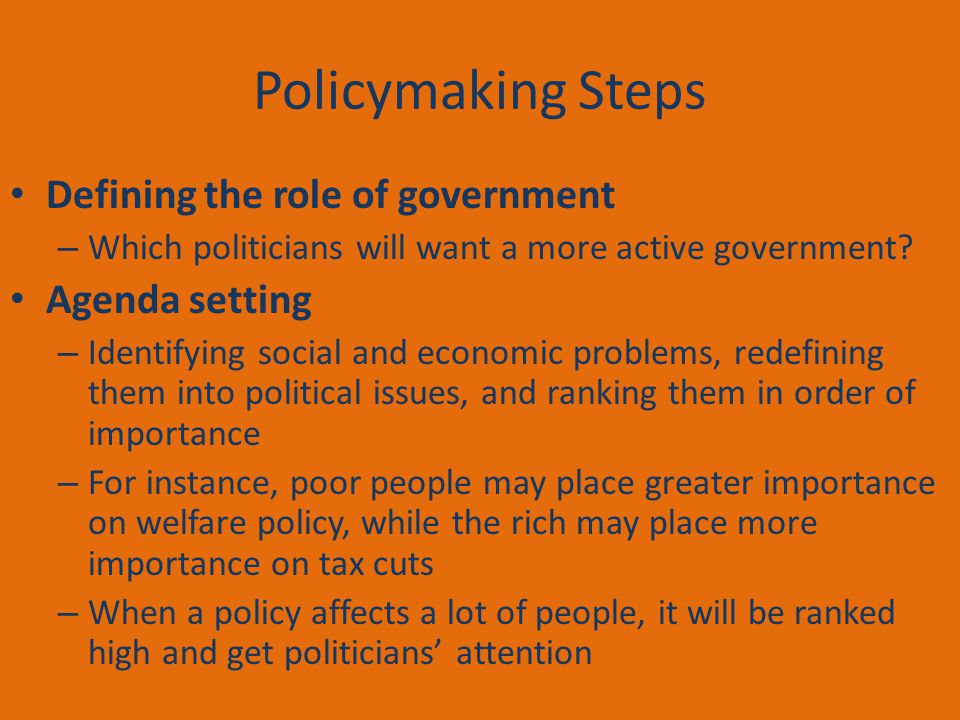 Policymaking Steps

• Defining the role of government
– Which politicians will want a more active government?
• Agenda setting
– Identifying social and economic problems, redefining them into political issues, and ranking them in order of importance
– For instance, poor people may place greater importance on welfare policy, while the rich may place more importance on tax cuts
– When a policy affects a lot of people, it will be ranked high and get politicians’ attention